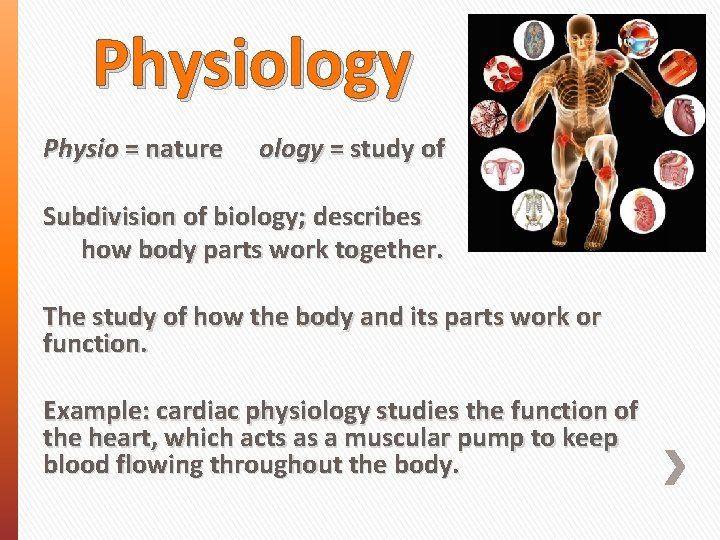 Physiology

Physio = nature   ology = study of

Subdivision of biology; describes how body parts work together.

The study of how the body and its parts work or function.

Example: cardiac physiology studies the function of the heart, which acts as a muscular pump to keep blood flowing throughout the body.